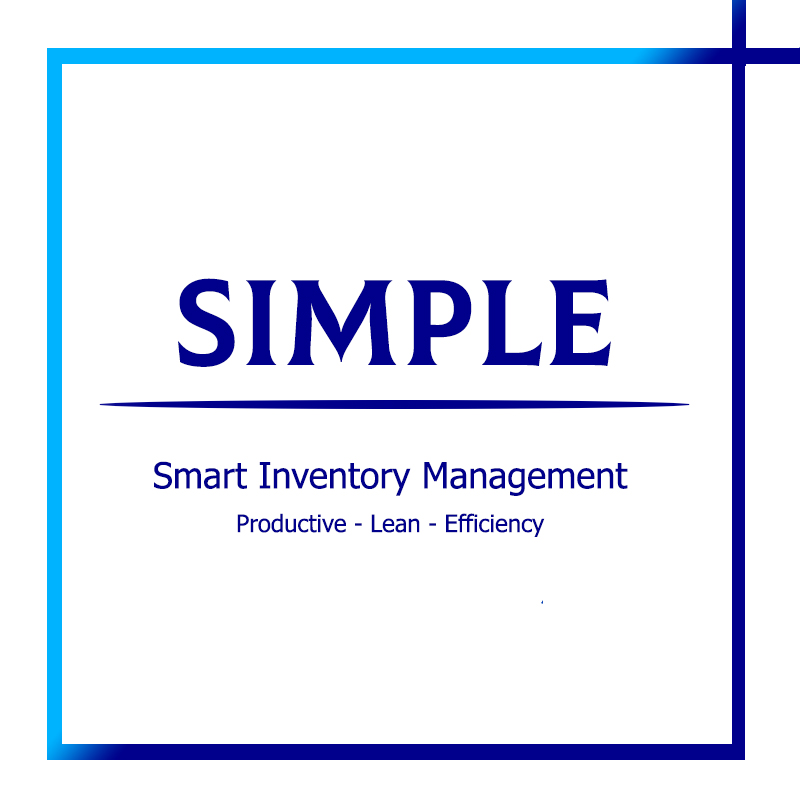 SIMPLE

Smart Inventory Management

Productive - Lean - Efficiency